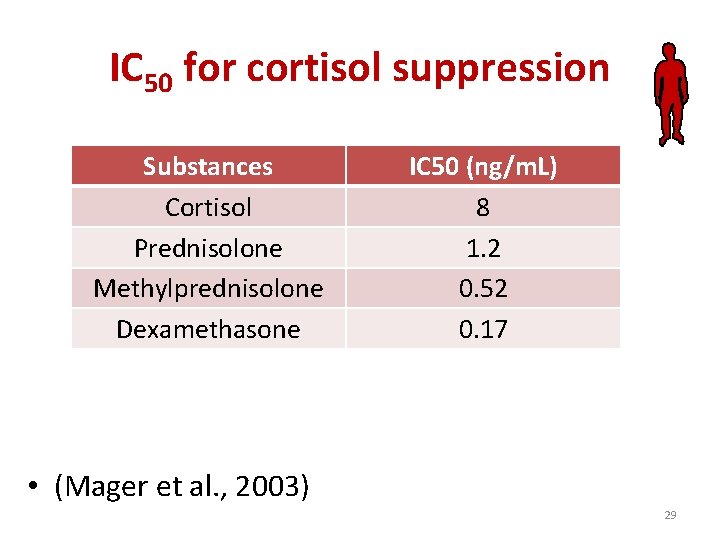 $IC_{50}$ for cortisol suppression

| Substances | IC50 (ng/mL) |
|---|---|
| Cortisol | 8 |
| Prednisolone | 1.2 |
| Methylprednisolone | 0.52 |
| Dexamethasone | 0.17 |

• (Mager et al., 2003)

29